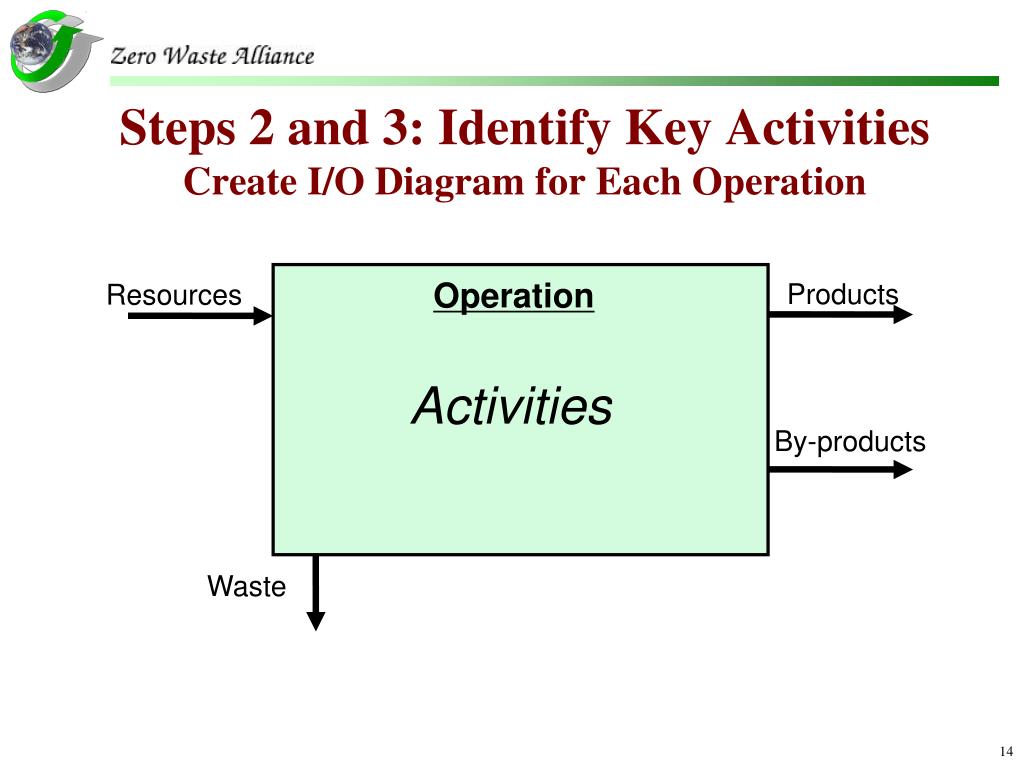 Zero Waste Alliance

Steps 2 and 3: Identify Key Activities
Create I/O Diagram for Each Operation

Resources

Operation

Activities

Products

By-products

Waste

14